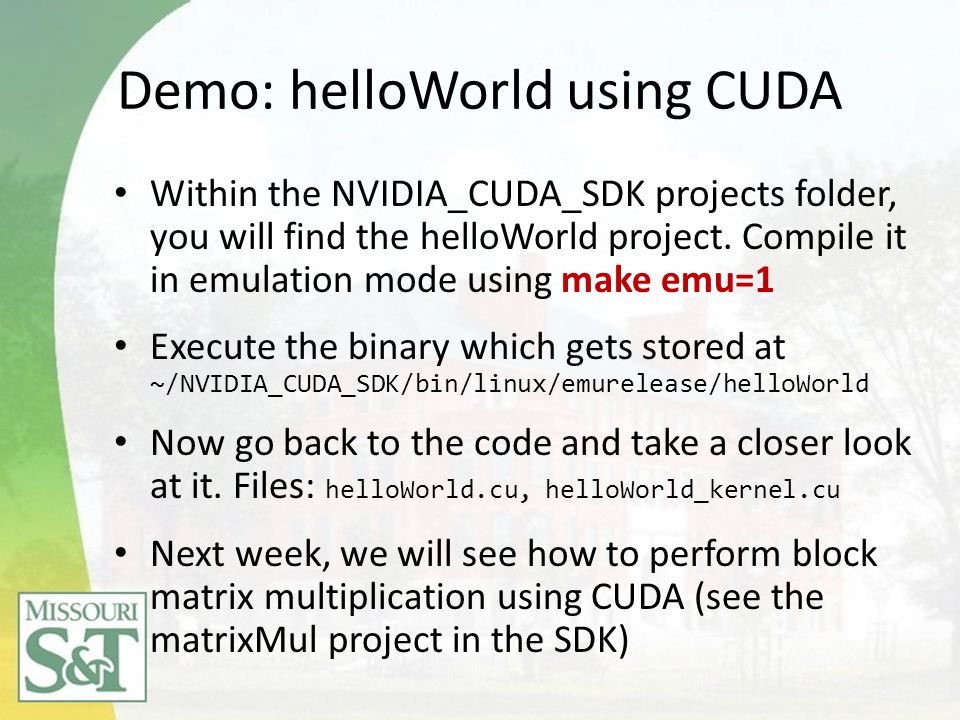 Demo: helloWorld using CUDA

• Within the NVIDIA_CUDA_SDK projects folder, you will find the helloWorld project. Compile it in emulation mode using make emu=1

• Execute the binary which gets stored at ~/NVIDIA_CUDA_SDK/bin/linux/emurelease/helloWorld

• Now go back to the code and take a closer look at it. Files: helloWorld.cu, helloWorld_kernel.cu

• Next week, we will see how to perform block matrix multiplication using CUDA (see the matrixMul project in the SDK)

MISSOURI S&T